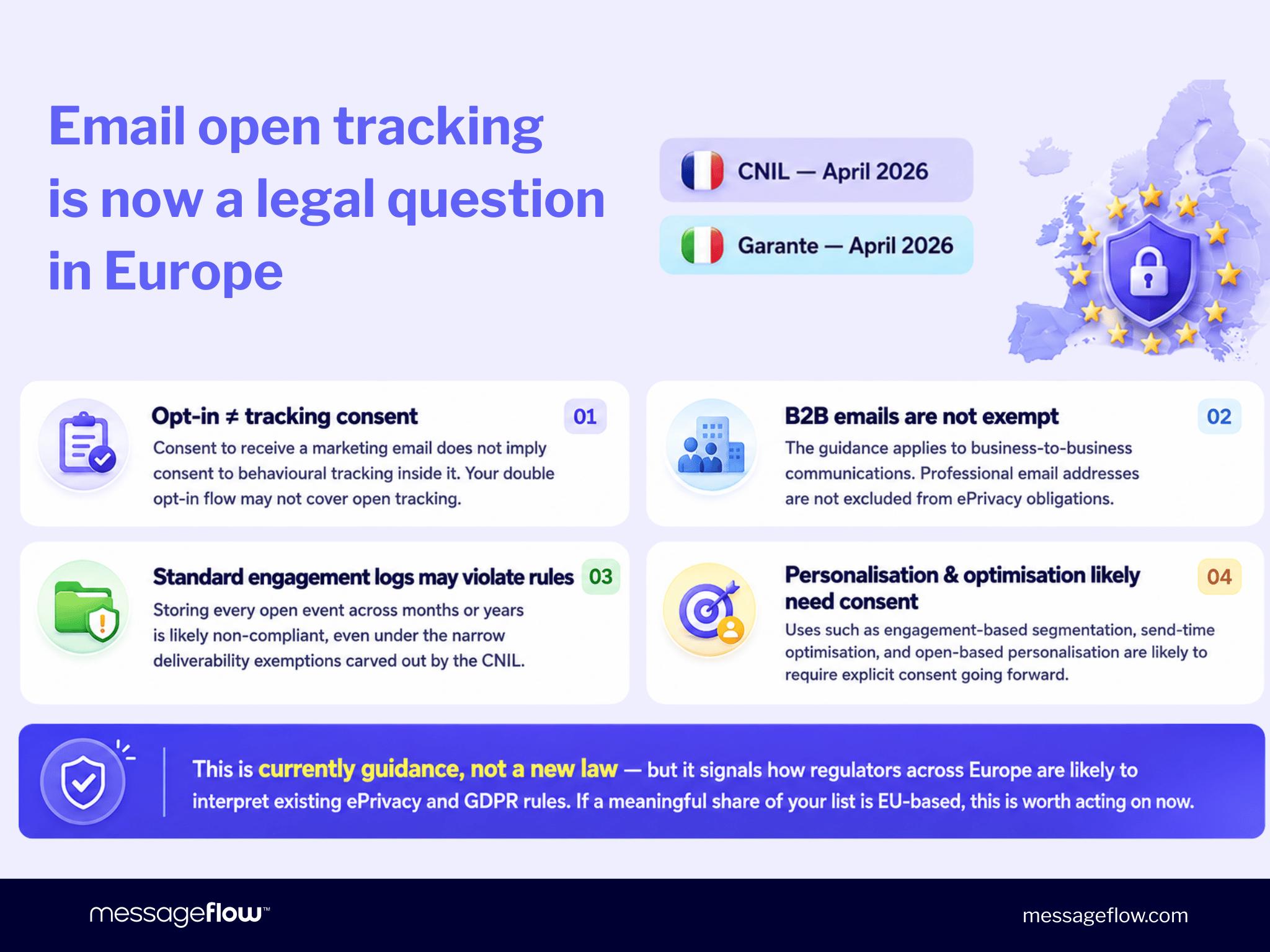 Email open tracking is now a legal question in Europe

CNIL — April 2026

Garante — April 2026

Opt-in ≠ tracking consent

01

Consent to receive a marketing email does not imply consent to behavioural tracking inside it. Your double opt-in flow may not cover open tracking.

B2B emails are not exempt

02

The guidance applies to business-to-business communications. Professional email addresses are not excluded from ePrivacy obligations.

Standard engagement logs may violate rules

03

Storing every open event across months or years is likely non-compliant, even under the narrow deliverability exemptions carved out by the CNIL.

Personalisation & optimisation likely need consent

04

Uses such as engagement-based segmentation, send-time optimisation, and open-based personalisation are likely to require explicit consent going forward.

This is currently guidance, not a new law — but it signals how regulators across Europe are likely to interpret existing ePrivacy and GDPR rules. If a meaningful share of your list is EU-based, this is worth acting on now.

messageflow™

messageflow.com